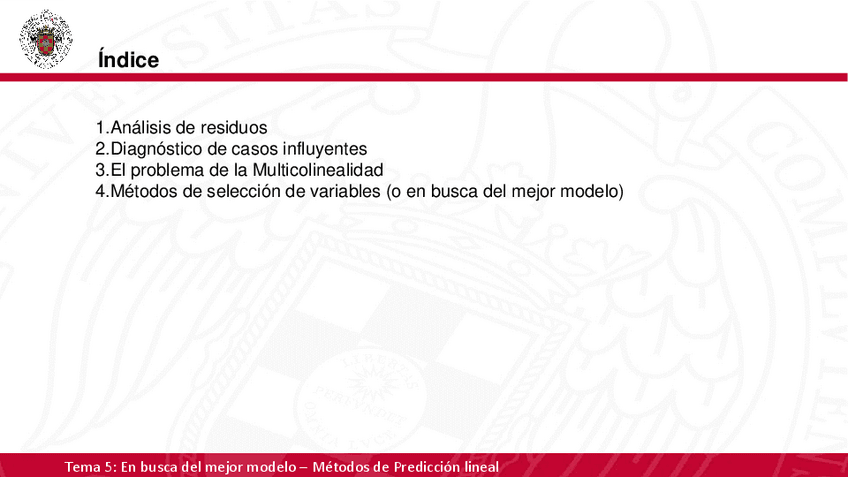 Índice

1.Análisis de residuos
2.Diagnóstico de casos influyentes
3.El problema de la Multicolinealidad
4.Métodos de selección de variables (o en busca del mejor modelo)

Tema 5: En busca del mejor modelo – Métodos de Predicción lineal